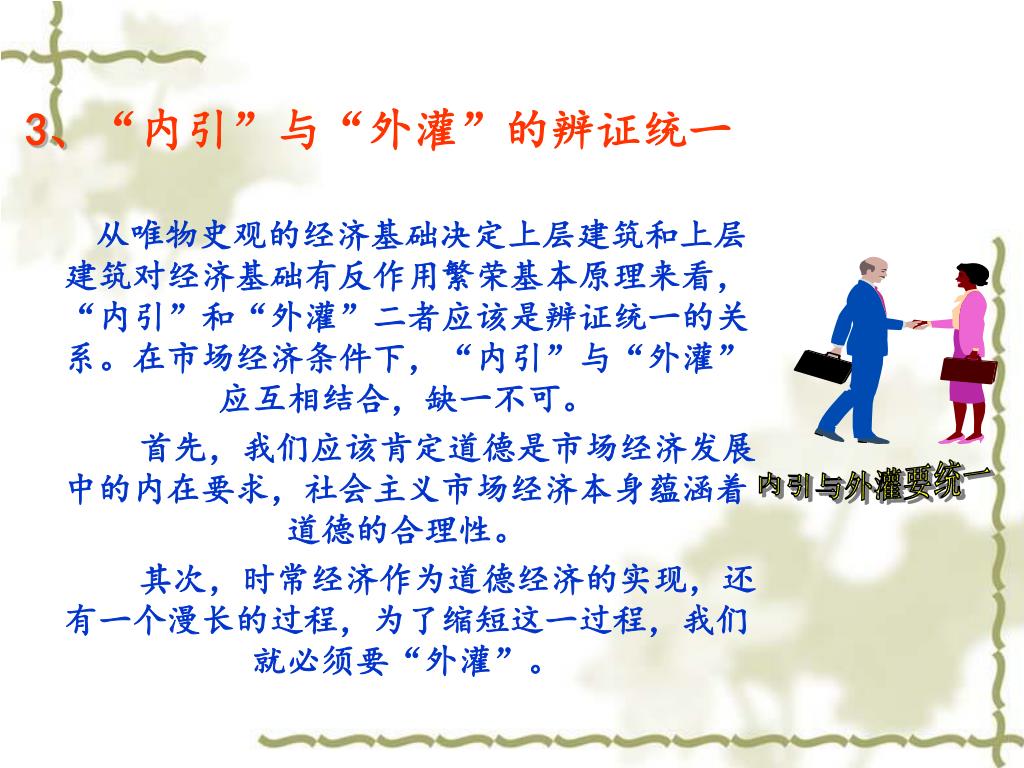 3、“内引”与“外灌”的辨证统一

从唯物史观的经济基础决定上层建筑和上层建筑对经济基础有反作用繁荣基本原理来看，“内引”和“外灌”二者应该是辨证统一的关系。在市场经济条件下，“内引”与“外灌”应互相结合，缺一不可。

首先，我们应该肯定道德是市场经济发展中的内在要求，社会主义市场经济本身蕴涵着道德的合理性。

其次，时常经济作为道德经济的实现，还有一个漫长的过程，为了缩短这一过程，我们就必须要“外灌”。

内引与外灌要统一